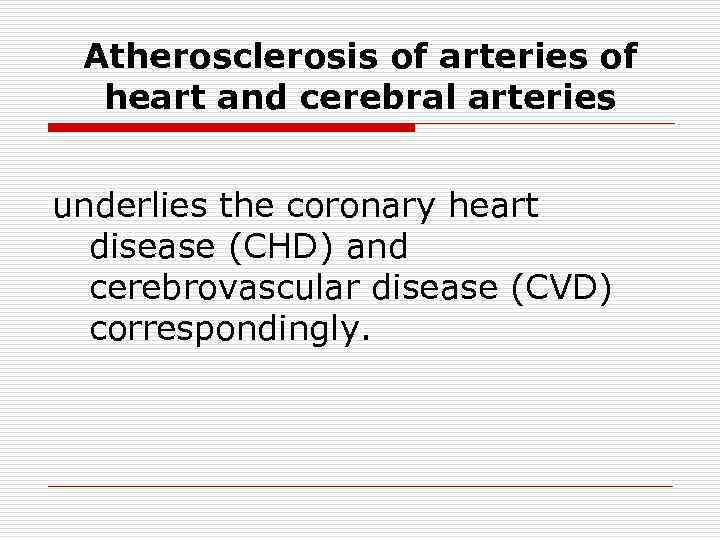 Atherosclerosis of arteries of heart and cerebral arteries

underlies the coronary heart disease (CHD) and cerebrovascular disease (CVD) correspondingly.